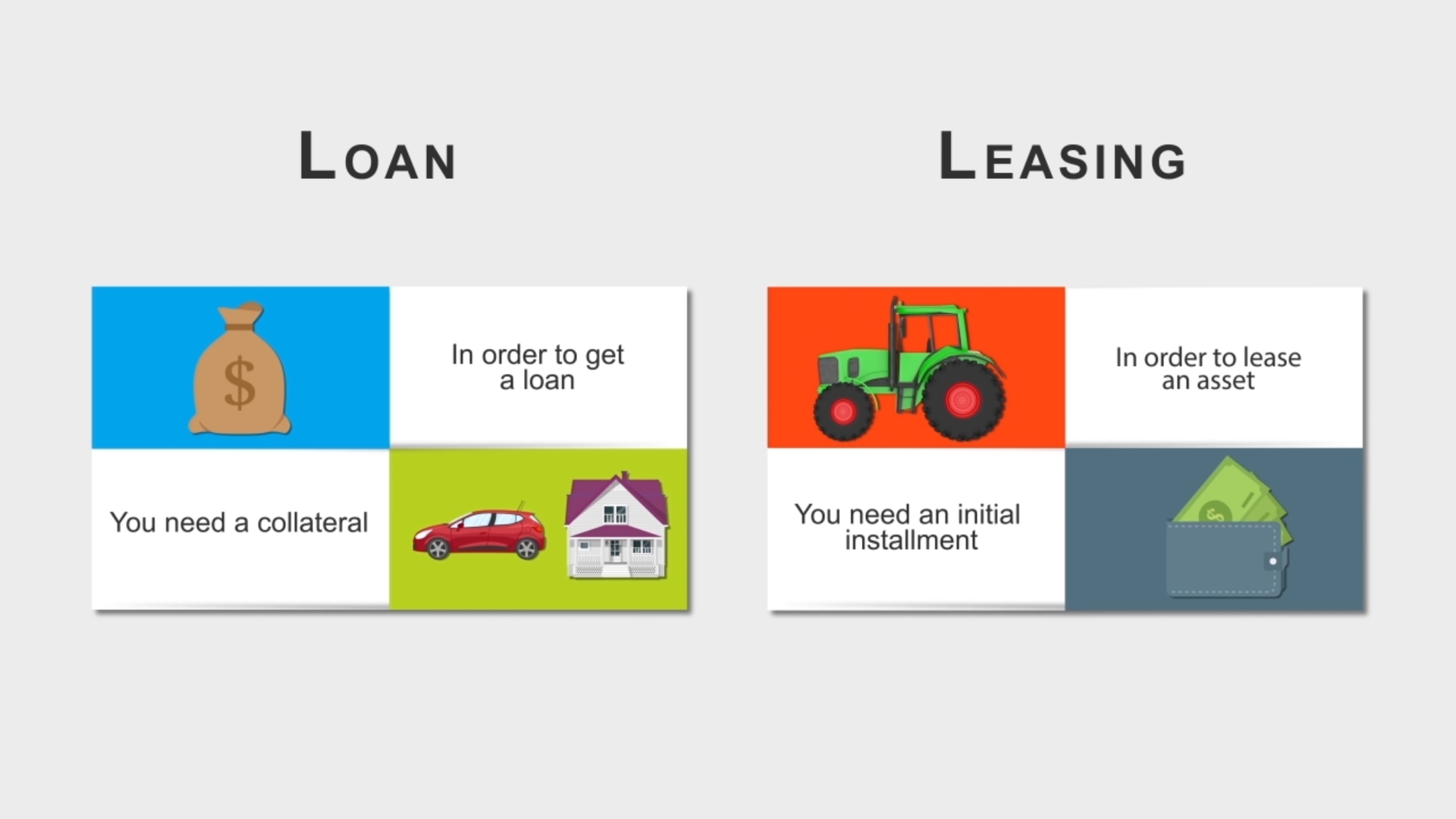 LOAN

$

In order to get a loan

You need a collateral

LEASING

In order to lease an asset

You need an initial installment

$